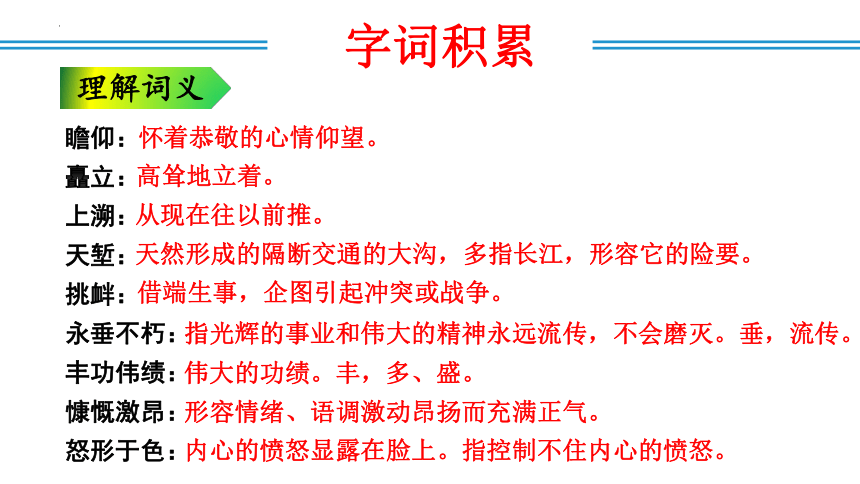 字词积累

理解词义

瞻仰：怀着恭敬的心情仰望。

矗立：高耸地立着。

上溯：从现在往以前推。

天堑：天然形成的隔断交通的大沟，多指长江，形容它的险要。

挑衅：借端生事，企图引起冲突或战争。

永垂不朽：指光辉的事业和伟大的精神永远流传，不会磨灭。垂，流传。

丰功伟绩：伟大的功绩。丰，多、盛。

慷慨激昂：形容情绪、语调激动昂扬而充满正气。

怒形于色：内心的愤怒显露在脸上。指控制不住内心的愤怒。